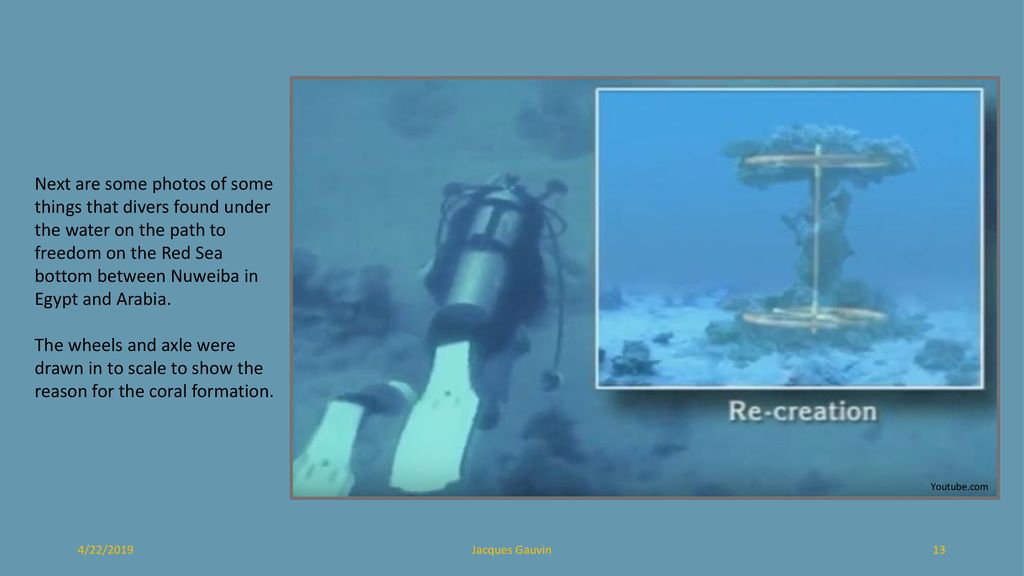 Next are some photos of some things that divers found under the water on the path to freedom on the Red Sea bottom between Nuweiba in Egypt and Arabia.

The wheels and axle were drawn in to scale to show the reason for the coral formation.

Re-creation

Youtube.com

4/22/2019

Jacques Gauvin

13